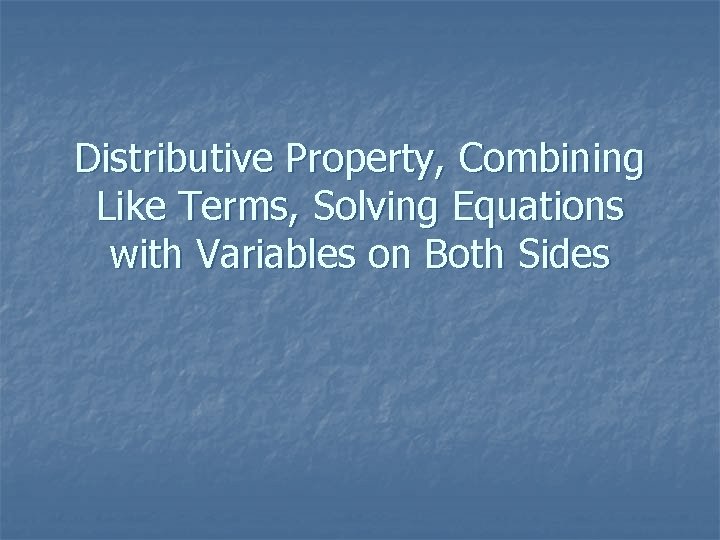 Distributive Property, Combining Like Terms, Solving Equations with Variables on Both Sides